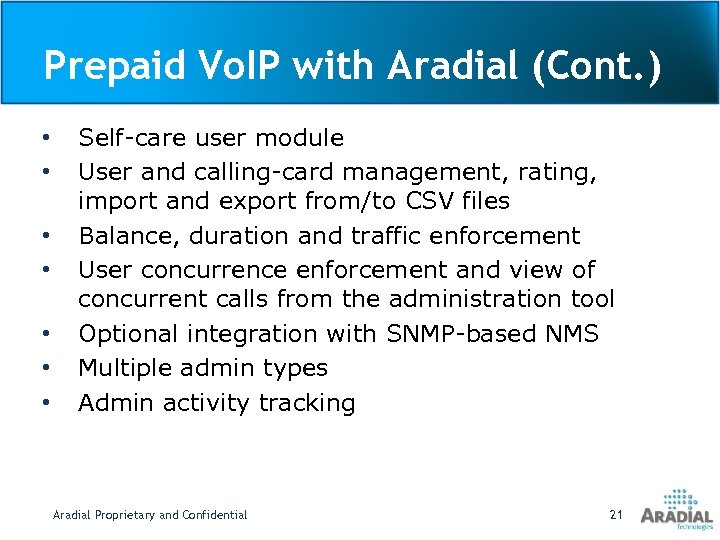 Prepaid VoIP with Aradial (Cont.)

• Self-care user module
• User and calling-card management, rating, import and export from/to CSV files
• Balance, duration and traffic enforcement
• User concurrence enforcement and view of concurrent calls from the administration tool
• Optional integration with SNMP-based NMS
• Multiple admin types
• Admin activity tracking

Aradial Proprietary and Confidential

21

ARADIAL
Technologies